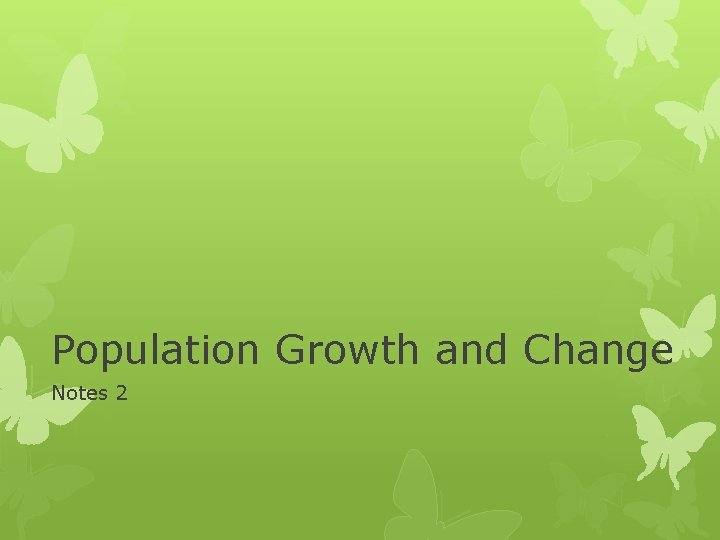 Population Growth and Change

Notes 2